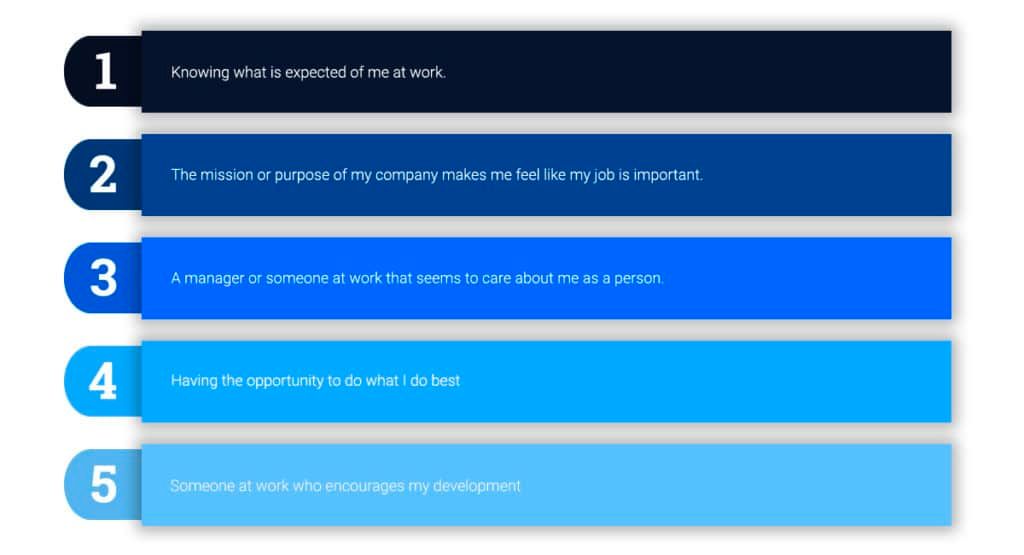 1 Knowing what is expected of me at work.

2 The mission or purpose of my company makes me feel like my job is important.

3 A manager or someone at work that seems to care about me as a person.

4 Having the opportunity to do what I do best

5 Someone at work who encourages my development